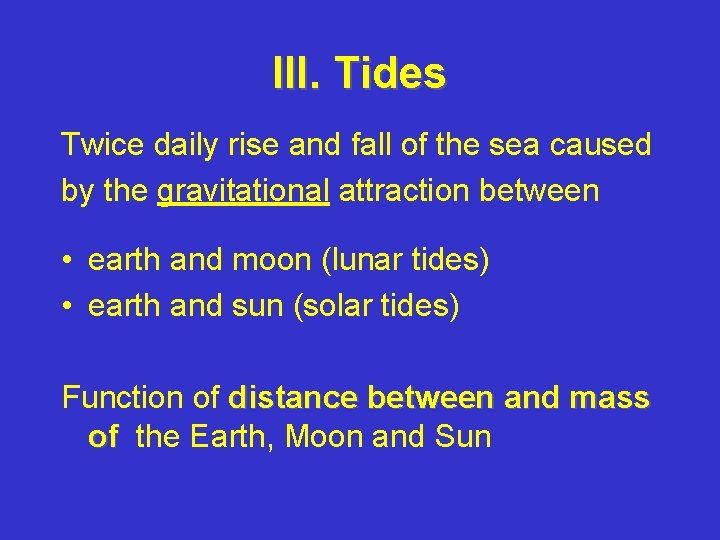 III. Tides

Twice daily rise and fall of the sea caused by the gravitational attraction between

• earth and moon (lunar tides)
• earth and sun (solar tides)

Function of distance between and mass of the Earth, Moon and Sun